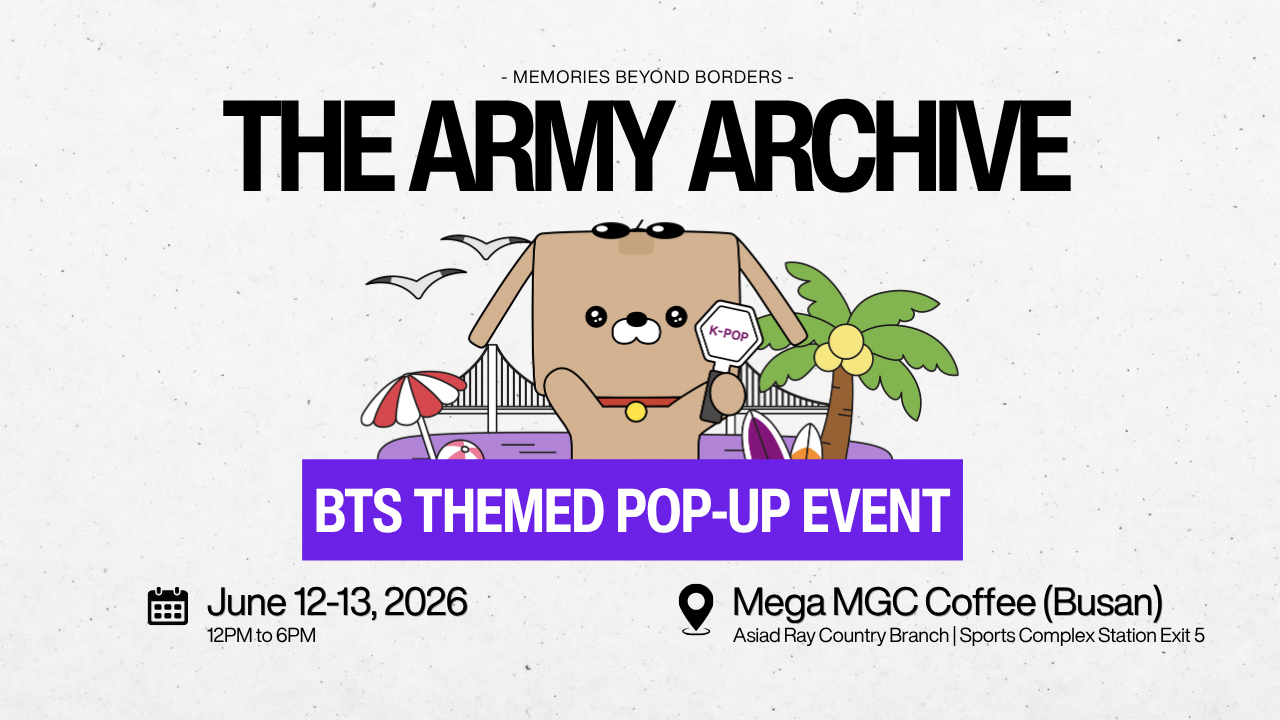 - MEMORIES BEYOND BORDERS -

THE ARMY ARCHIVE

K-POP

BTS THEMED POP-UP EVENT

June 12-13, 2026
12PM to 6PM

Mega MGC Coffee (Busan)
Asiad Ray Country Branch | Sports Complex Station Exit 5